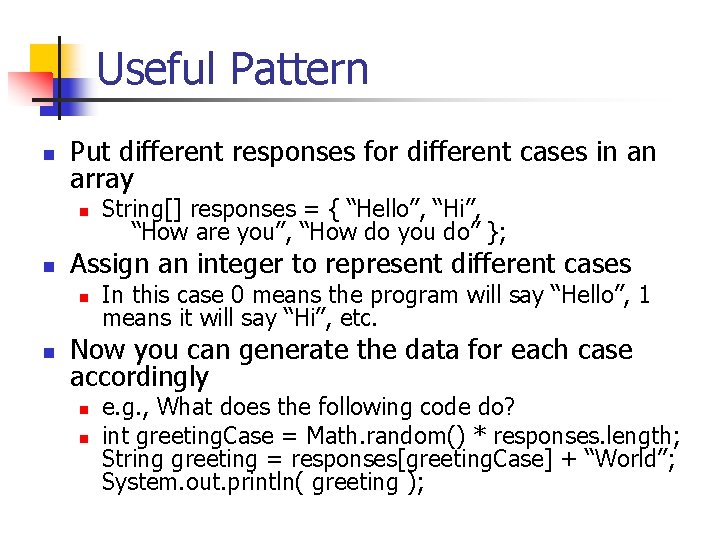 Useful Pattern

Put different responses for different cases in an array

String[] responses = { “Hello”, “Hi”, “How are you”, “How do you do” };

Assign an integer to represent different cases

In this case 0 means the program will say “Hello”, 1 means it will say “Hi”, etc.

Now you can generate the data for each case accordingly

e.g., What does the following code do?

int greetingCase = Math.random() * responses.length;
String greeting = responses[greetingCase] + “World”;
System.out.println( greeting );